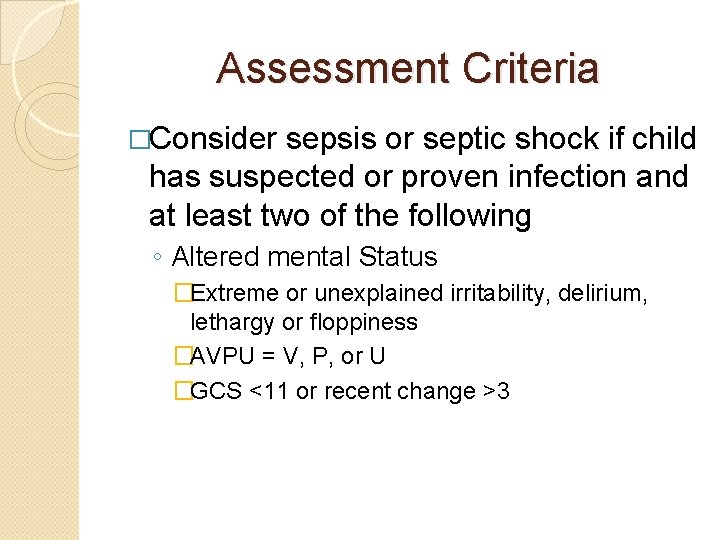 Assessment Criteria

□Consider sepsis or septic shock if child has suspected or proven infection and at least two of the following

◦ Altered mental Status

□Extreme or unexplained irritability, delirium, lethargy or floppiness

□AVPU = V, P, or U

□GCS <11 or recent change >3